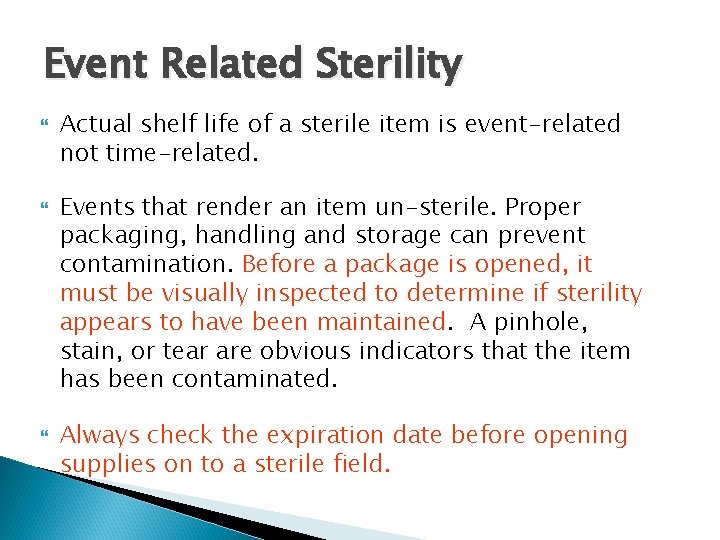 Event Related Sterility

Actual shelf life of a sterile item is event-related not time-related.

Events that render an item un-sterile. Proper packaging, handling and storage can prevent contamination. Before a package is opened, it must be visually inspected to determine if sterility appears to have been maintained. A pinhole, stain, or tear are obvious indicators that the item has been contaminated.

Always check the expiration date before opening supplies on to a sterile field.